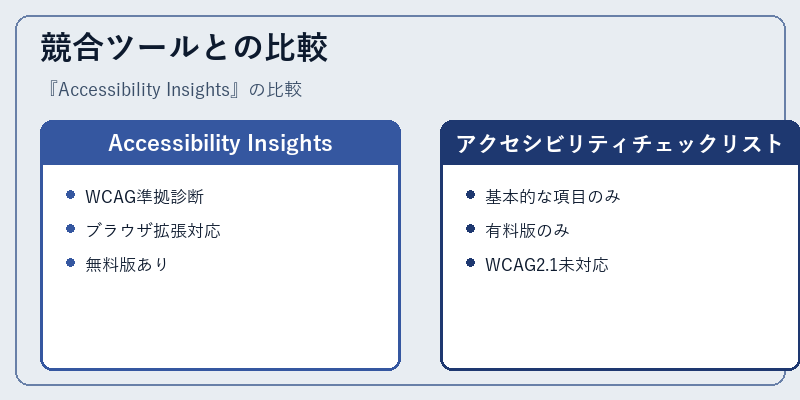 競合ツールとの比較

『Accessibility Insights』の比較

Accessibility Insights

- WCAG準拠診断
- ブラウザ拡張対応
- 無料版あり

アクセシビリティチェックリスト

- 基本的な項目のみ
- 有料版のみ
- WCAG2.1未対応